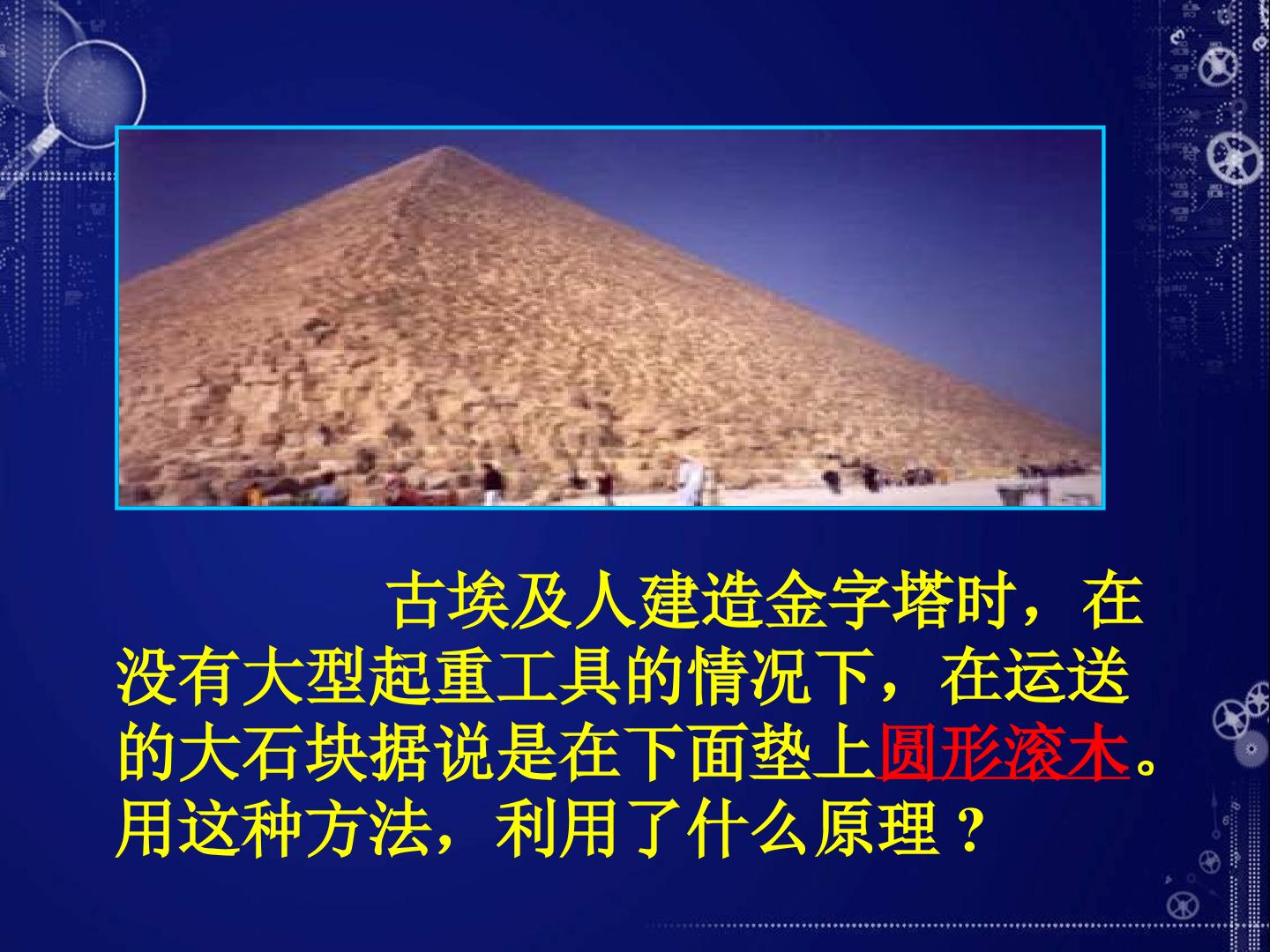 古埃及人建造金字塔时，在没有大型起重工具的情况下，在运送的大石块据说是在下面垫上圆形滚木。用这种方法，利用了什么原理？